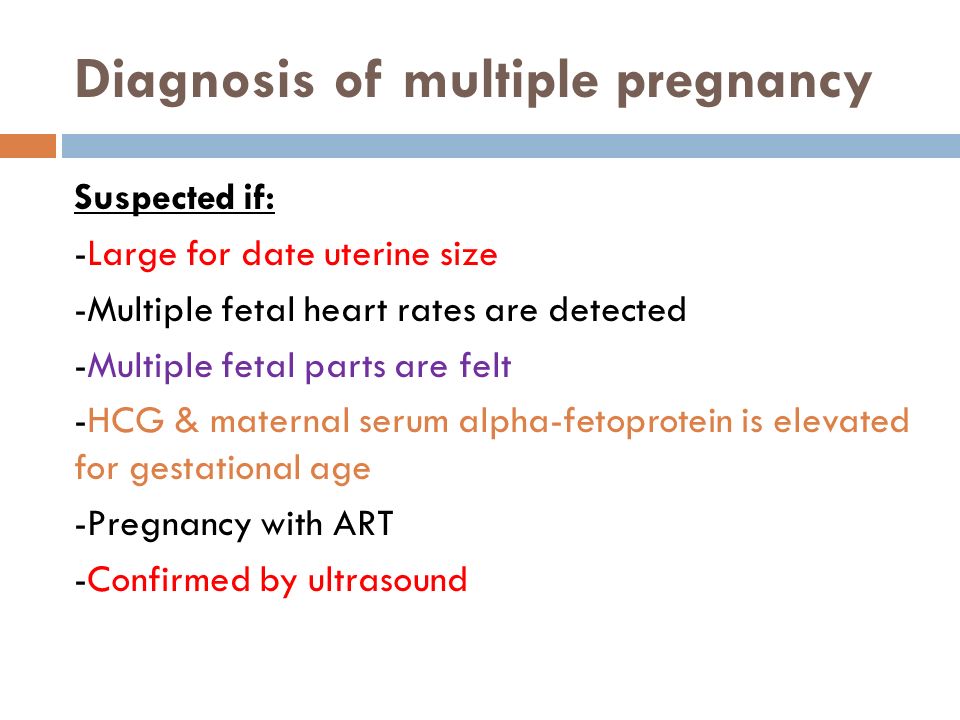 Diagnosis of multiple pregnancy

Suspected if:

-Large for date uterine size

-Multiple fetal heart rates are detected

-Multiple fetal parts are felt

-HCG & maternal serum alpha-fetoprotein is elevated for gestational age

-Pregnancy with ART

-Confirmed by ultrasound